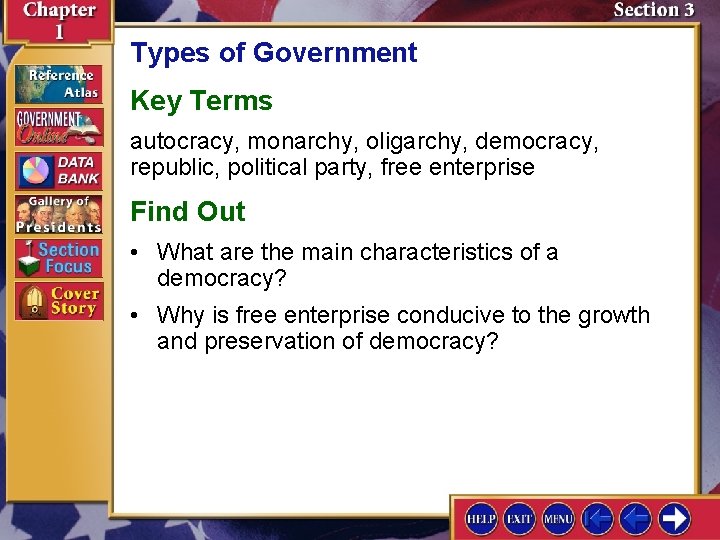 Chapter 1

Section 3

Reference Atlas

GOVERNMENT Online

DATA BANK

Gallery of Presidents

Section Focus

Cover Story

Types of Government

Key Terms

autocracy, monarchy, oligarchy, democracy, republic, political party, free enterprise

Find Out

• What are the main characteristics of a democracy?

• Why is free enterprise conducive to the growth and preservation of democracy?

HELP EXIT MENU